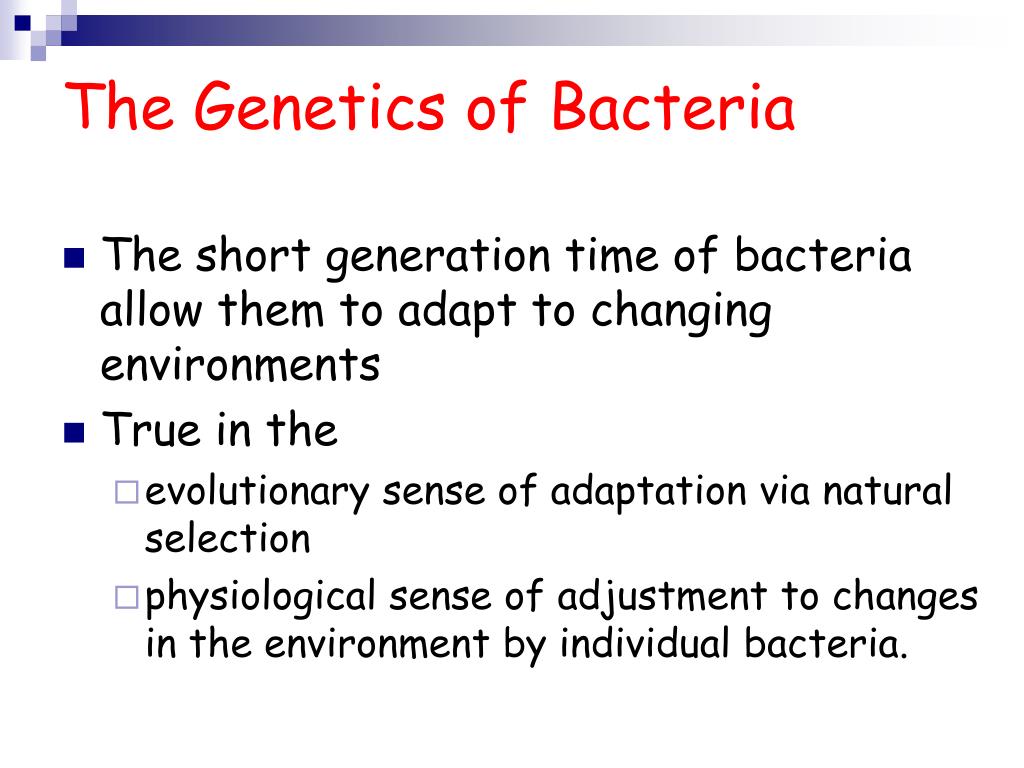 The Genetics of Bacteria

The short generation time of bacteria allow them to adapt to changing environments

True in the

evolutionary sense of adaptation via natural selection

physiological sense of adjustment to changes in the environment by individual bacteria.